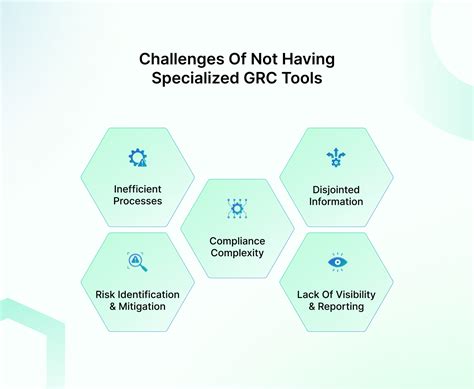 Challenges Of Not Having Specialized GRC Tools

Inefficient Processes

Disjointed Information

Compliance Complexity

Risk Identification & Mitigation

Lack Of Visibility & Reporting